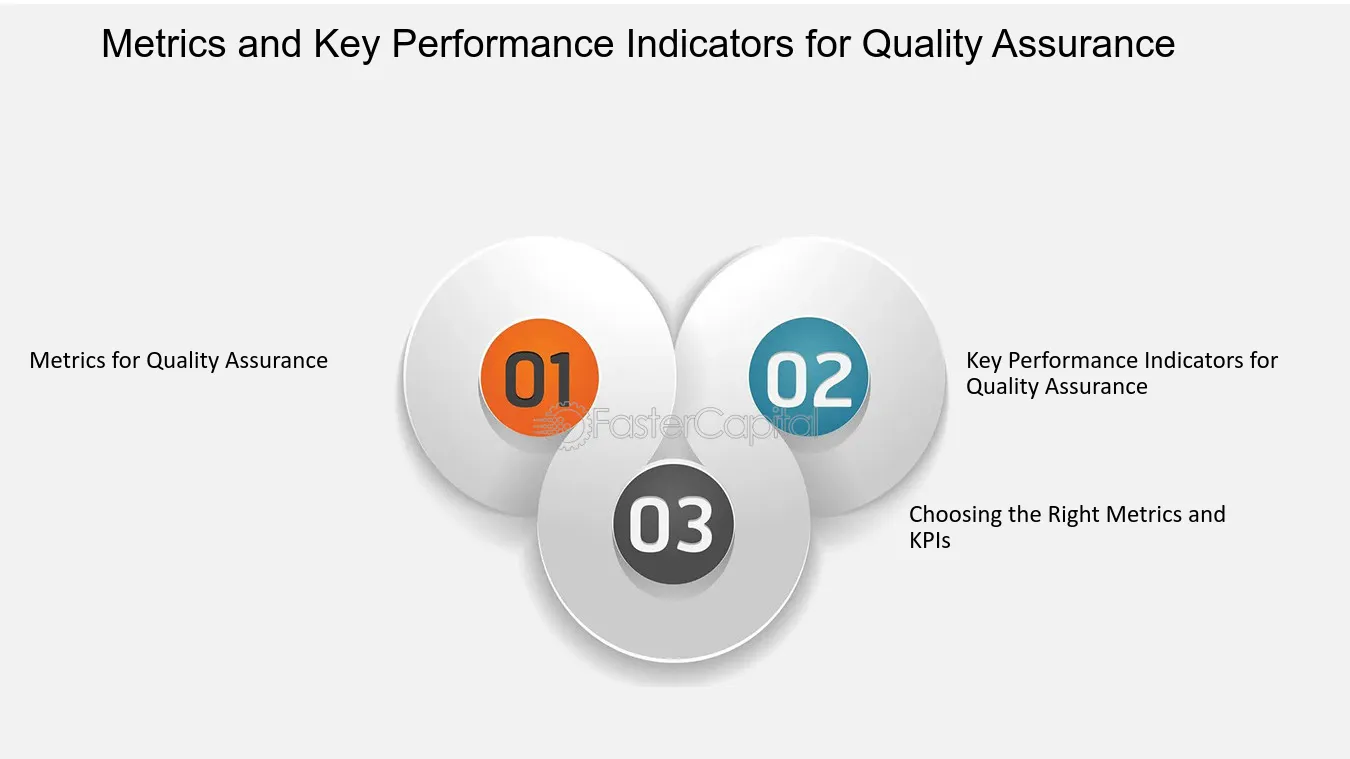 Metrics and Key Performance Indicators for Quality Assurance

Metrics for Quality Assurance

01

02

Key Performance Indicators for Quality Assurance

03

Choosing the Right Metrics and KPIs

FasterCapital